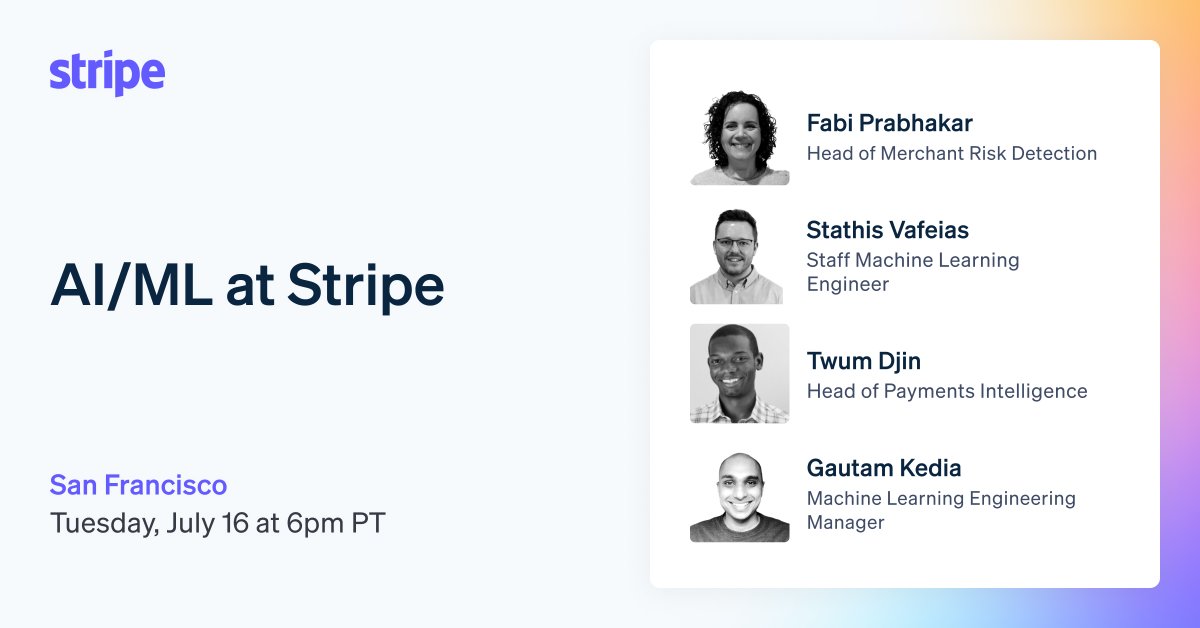 stripe

AI/ML at Stripe

San Francisco
Tuesday, July 16 at 6pm PT

Fabi Prabhakar
Head of Merchant Risk Detection

Stathis Vafeias
Staff Machine Learning Engineer

Twum Djin
Head of Payments Intelligence

Gautam Kedia
Machine Learning Engineering Manager